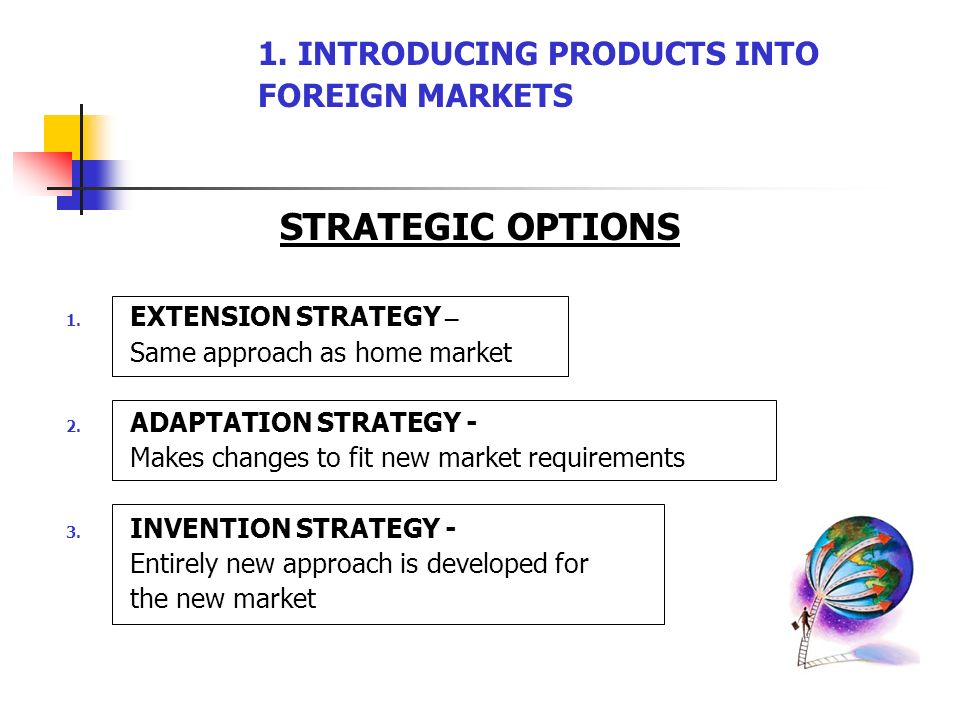 1. INTRODUCING PRODUCTS INTO FOREIGN MARKETS

STRATEGIC OPTIONS

1. EXTENSION STRATEGY – Same approach as home market

2. ADAPTATION STRATEGY - Makes changes to fit new market requirements

3. INVENTION STRATEGY - Entirely new approach is developed for the new market